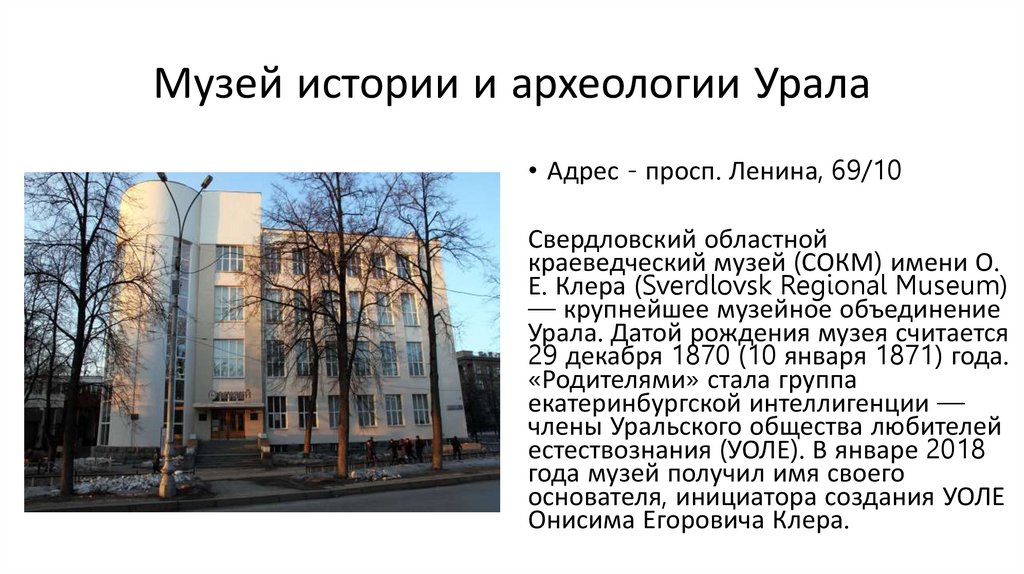 Музей истории и археологии Урала

• Адрес - просп. Ленина, 69/10

Свердловский областной краеведческий музей (СОКМ) имени О. Е. Клера (Sverdlovsk Regional Museum) — крупнейшее музейное объединение Урала. Датой рождения музея считается 29 декабря 1870 (10 января 1871) года. «Родителями» стала группа екатеринбургской интеллигенции — члены Уральского общества любителей естествознания (УОЛЕ). В январе 2018 года музей получил имя своего основателя, инициатора создания УОЛЕ Онисима Егоровича Клера.